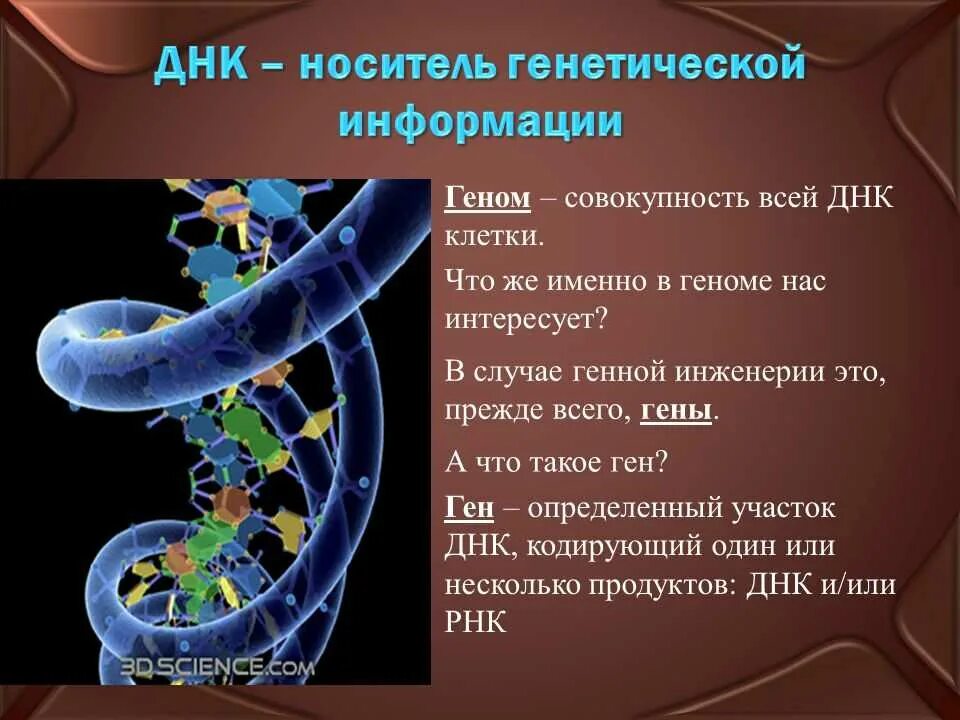 ДНК – носитель генетической информации

Геном – совокупность всей ДНК клетки.

Что же именно в геноме нас интересует?

В случае генной инженерии это, прежде всего, гены.

А что такое ген?

Ген – определенный участок ДНК, кодирующий один или несколько продуктов: ДНК и/или РНК

3DSCIENCE.com